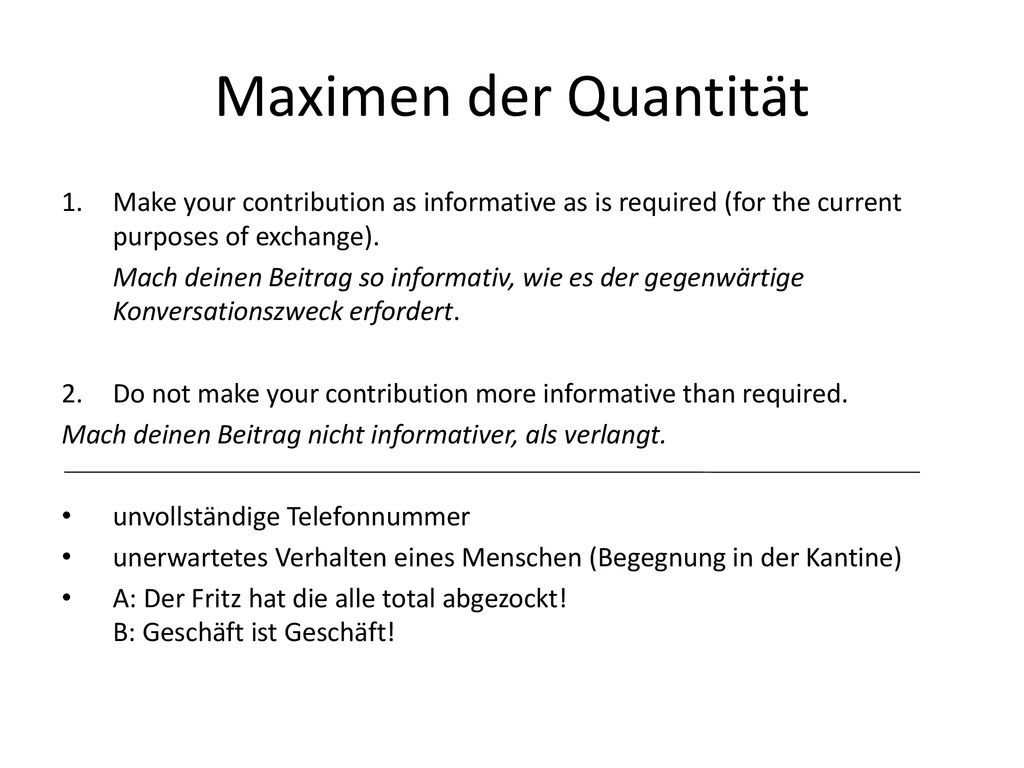 Maximen der Quantität

1. Make your contribution as informative as is required (for the current purposes of exchange).

Mach deinen Beitrag so informativ, wie es der gegenwärtige Konversationszweck erfordert.

2. Do not make your contribution more informative than required.
Mach deinen Beitrag nicht informativer, als verlangt.

• unvollständige Telefonnummer
• unerwartetes Verhalten eines Menschen (Begegnung in der Kantine)
• A: Der Fritz hat die alle total abgezockt!
B: Geschäft ist Geschäft!